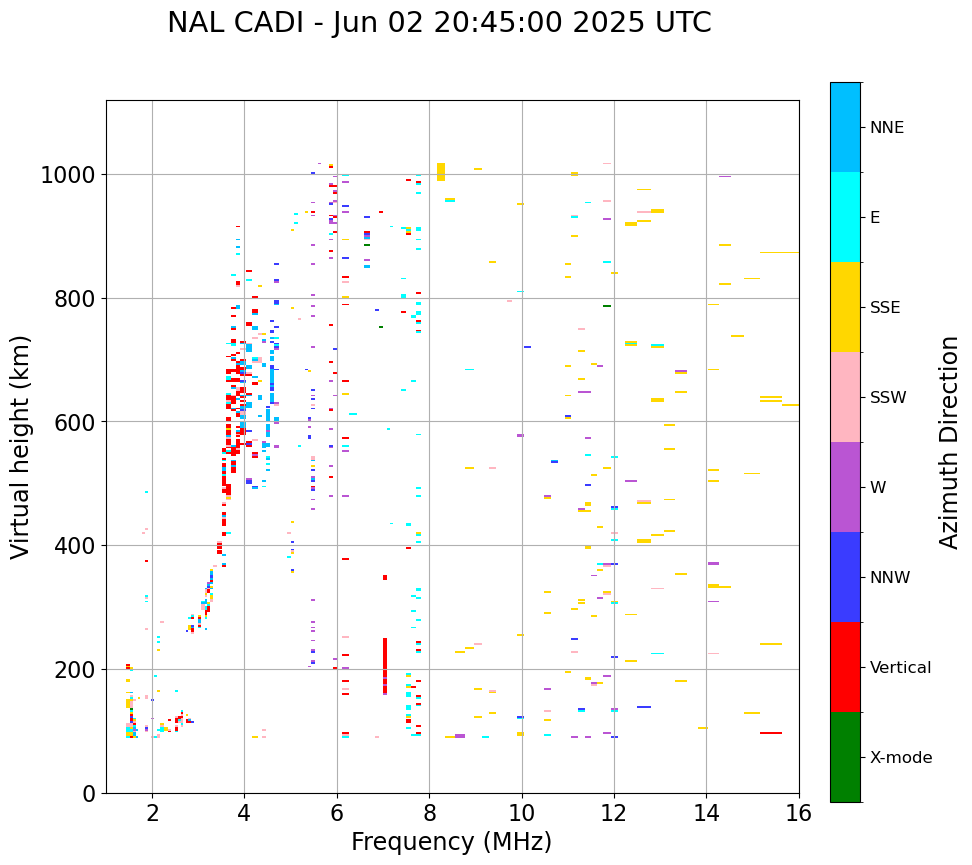 NAL CADI - Jun 02 20:45:00 2025 UTC

Virtual height (km)

1000
800
600
400
200
0

2
4
6
8
10
12
14
16

Frequency (MHz)

NNE
E
SSE
SSW
W
NNW
Vertical
X-mode

Azimuth Direction